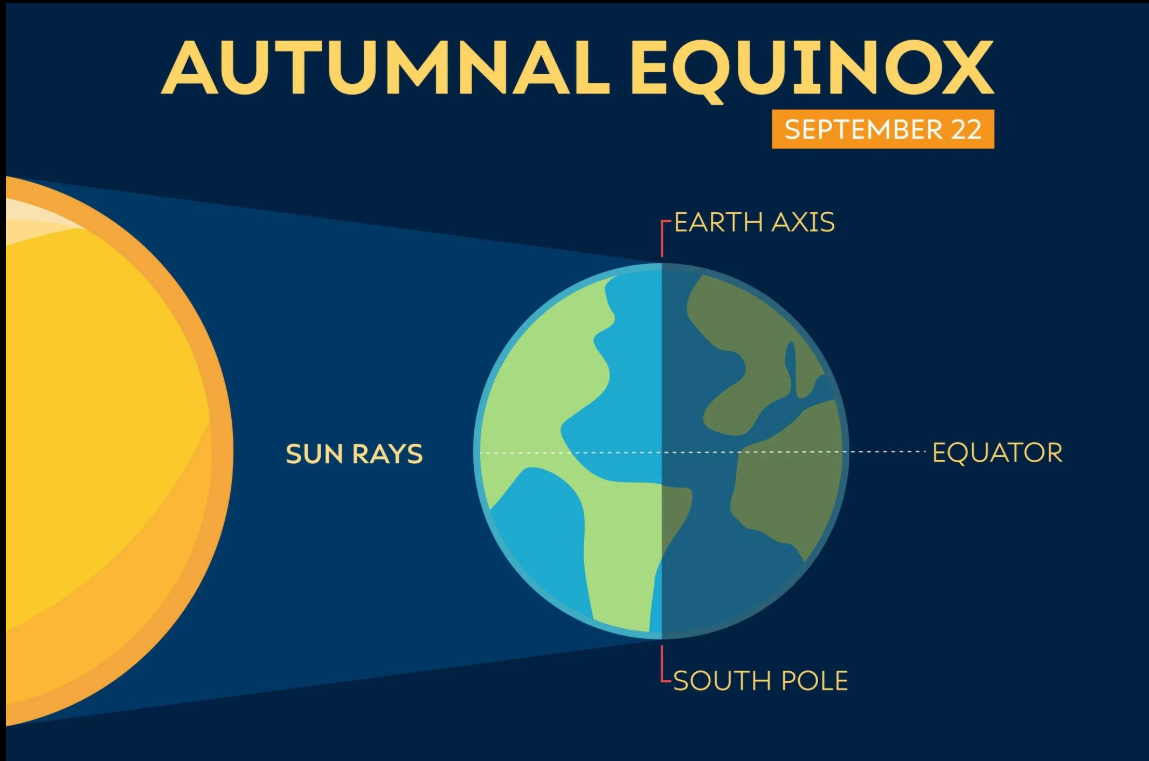 AUTUMNAL EQUINOX
SEPTEMBER 22

EARTH AXIS

SUN RAYS

EQUATOR

SOUTH POLE